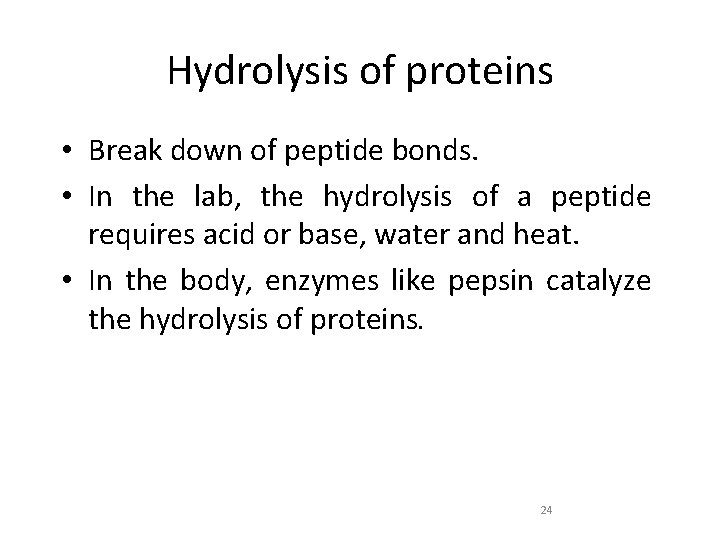 Hydrolysis of proteins

• Break down of peptide bonds.
• In the lab, the hydrolysis of a peptide requires acid or base, water and heat.
• In the body, enzymes like pepsin catalyze the hydrolysis of proteins.

24